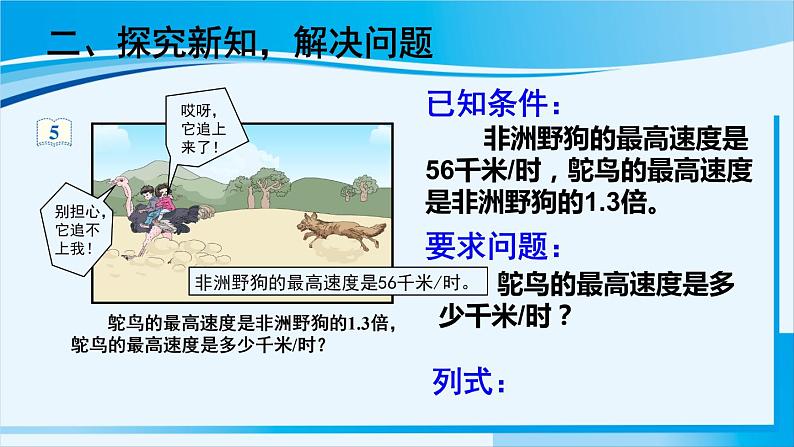 二、探究新知，解决问题

5

哎呀，它追上来了！

别担心，它追不上我！

非洲野狗的最高速度是56千米/时。

鸵鸟的最高速度是非洲野狗的1.3倍，鸵鸟的最高速度是多少千米/时？

已知条件：

非洲野狗的最高速度是56千米/时，鸵鸟的最高速度是非洲野狗的1.3倍。

要求问题：

鸵鸟的最高速度是多少千米/时？

列式：